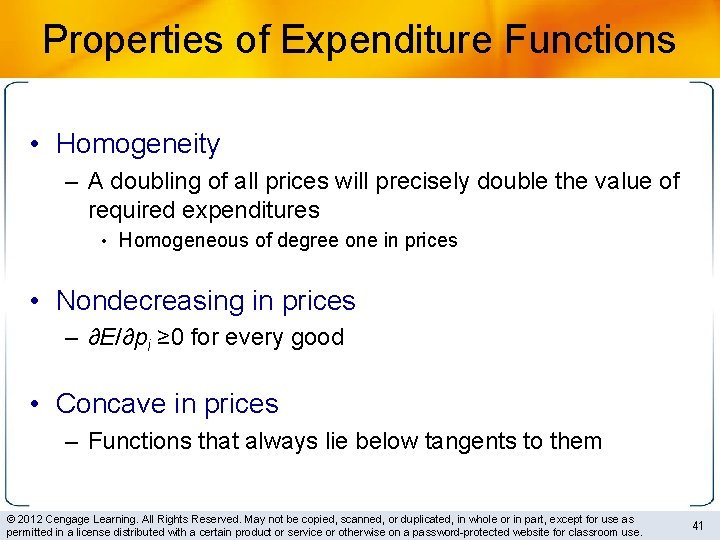 Properties of Expenditure Functions

• Homogeneity

– A doubling of all prices will precisely double the value of required expenditures

• Homogeneous of degree one in prices

• Nondecreasing in prices

– $\partial E/\partial p_i \geq 0$ for every good

• Concave in prices

– Functions that always lie below tangents to them

© 2012 Cengage Learning. All Rights Reserved. May not be copied, scanned, or duplicated, in whole or in part, except for use as permitted in a license distributed with a certain product or service or otherwise on a password-protected website for classroom use.

41